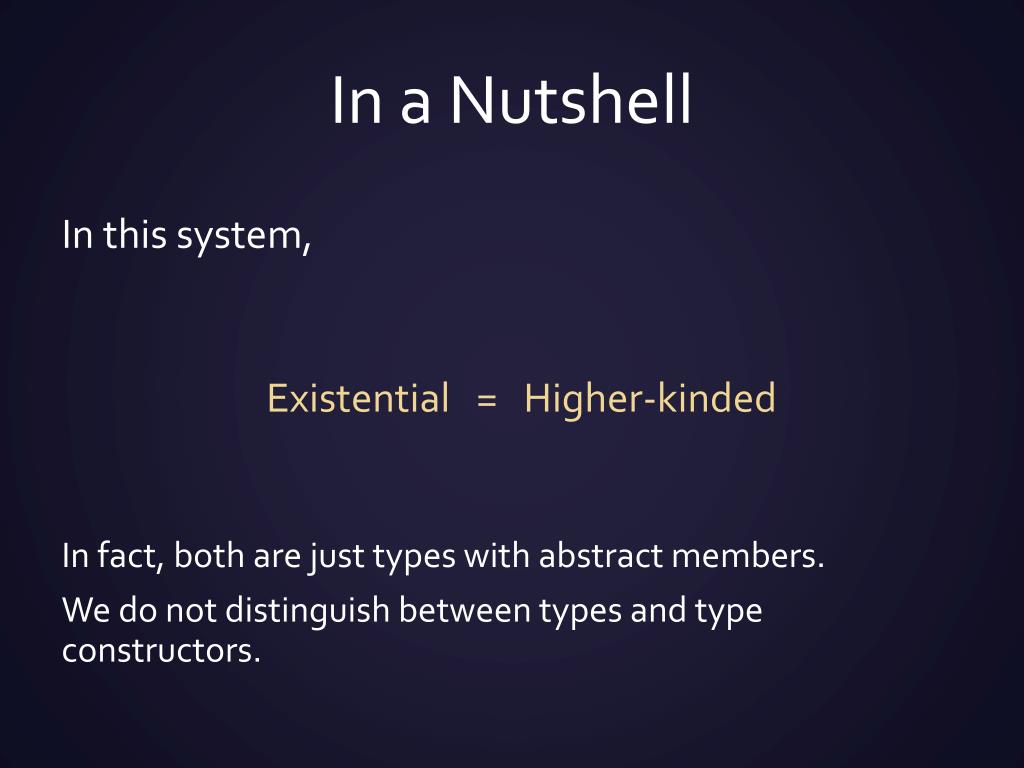 In a Nutshell

In this system,

Existential = Higher-kinded

In fact, both are just types with abstract members.

We do not distinguish between types and type constructors.